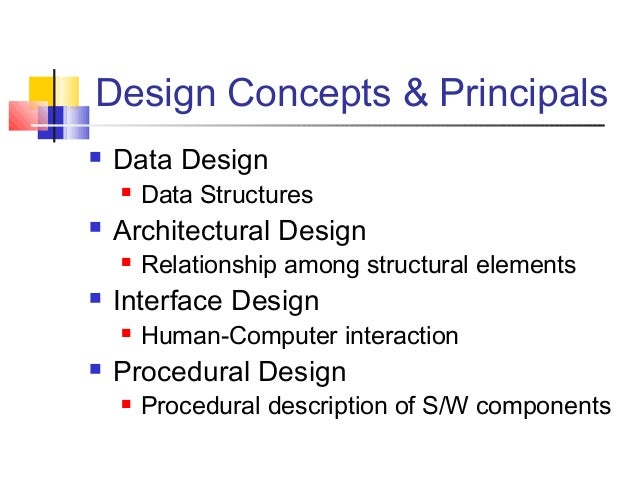 Design Concepts & Principals

- Data Design
  - Data Structures
- Architectural Design
  - Relationship among structural elements
- Interface Design
  - Human-Computer interaction
- Procedural Design
  - Procedural description of S/W components